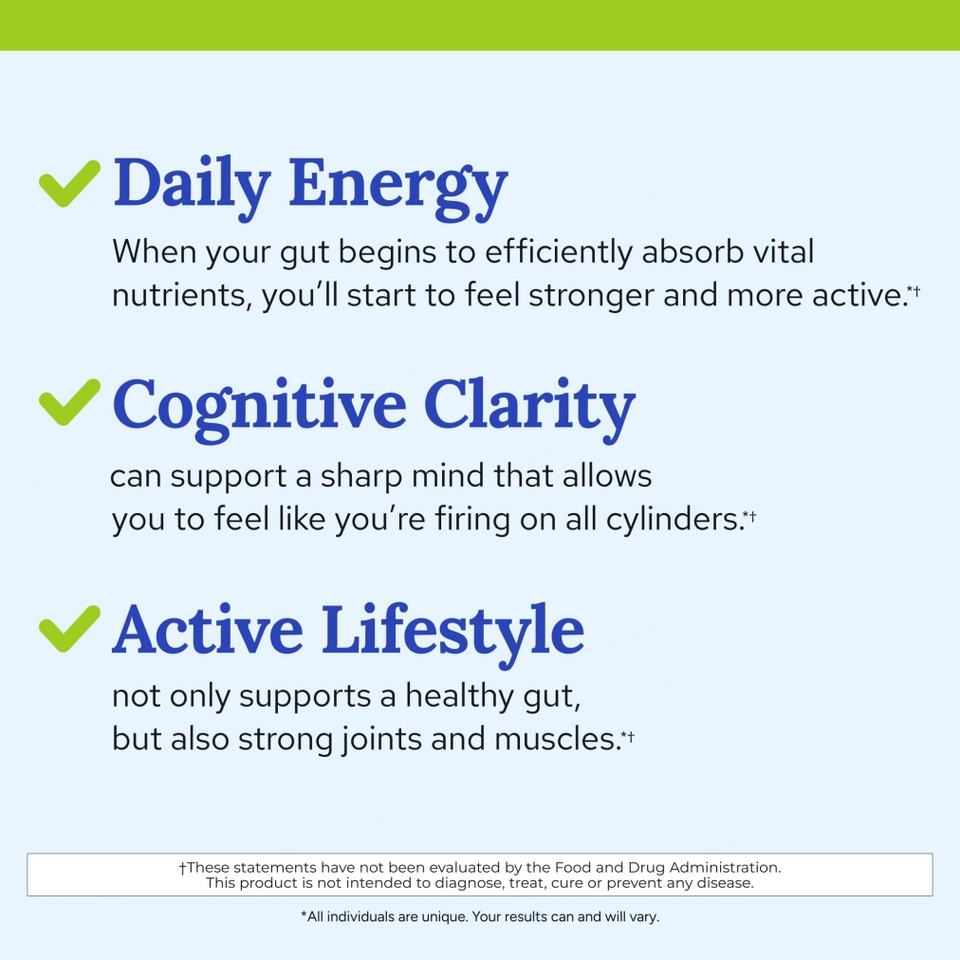 Daily Energy

When your gut begins to efficiently absorb vital nutrients, you'll start to feel stronger and more active.*†

Cognitive Clarity

can support a sharp mind that allows you to feel like you're firing on all cylinders.*†

Active Lifestyle

not only supports a healthy gut, but also strong joints and muscles.*†

†These statements have not been evaluated by the Food and Drug Administration. This product is not intended to diagnose, treat, cure or prevent any disease.

*All individuals are unique. Your results can and will vary.